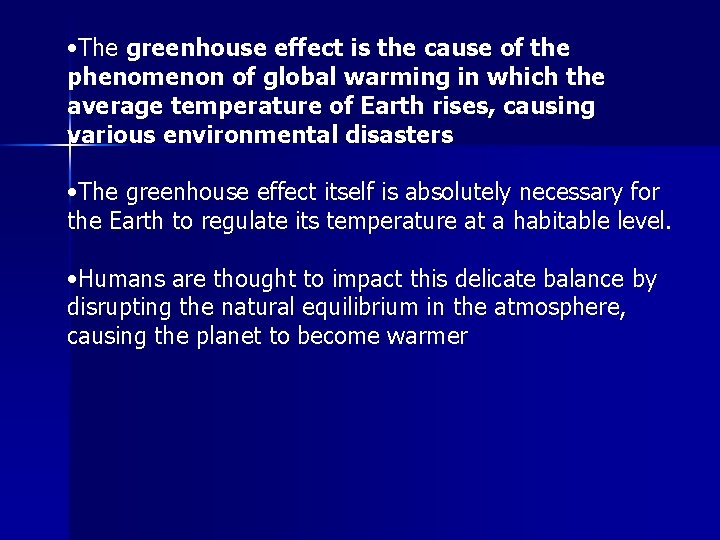 •The greenhouse effect is the cause of the phenomenon of global warming in which the average temperature of Earth rises, causing various environmental disasters

•The greenhouse effect itself is absolutely necessary for the Earth to regulate its temperature at a habitable level.

•Humans are thought to impact this delicate balance by disrupting the natural equilibrium in the atmosphere, causing the planet to become warmer